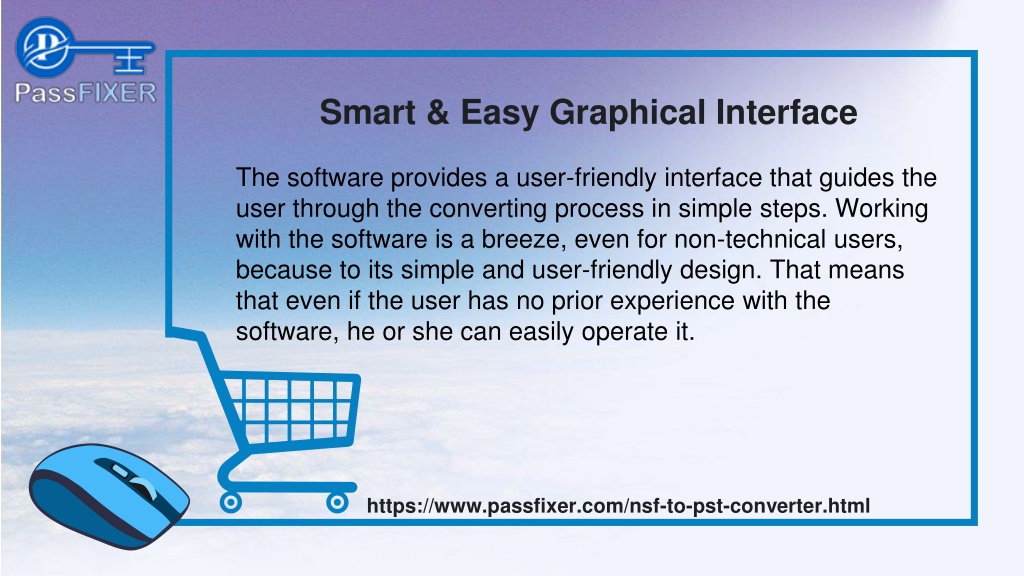 PassFIXER

Smart & Easy Graphical Interface

The software provides a user-friendly interface that guides the user through the converting process in simple steps. Working with the software is a breeze, even for non-technical users, because to its simple and user-friendly design. That means that even if the user has no prior experience with the software, he or she can easily operate it.

https://www.passfixer.com/nsf-to-pst-converter.html